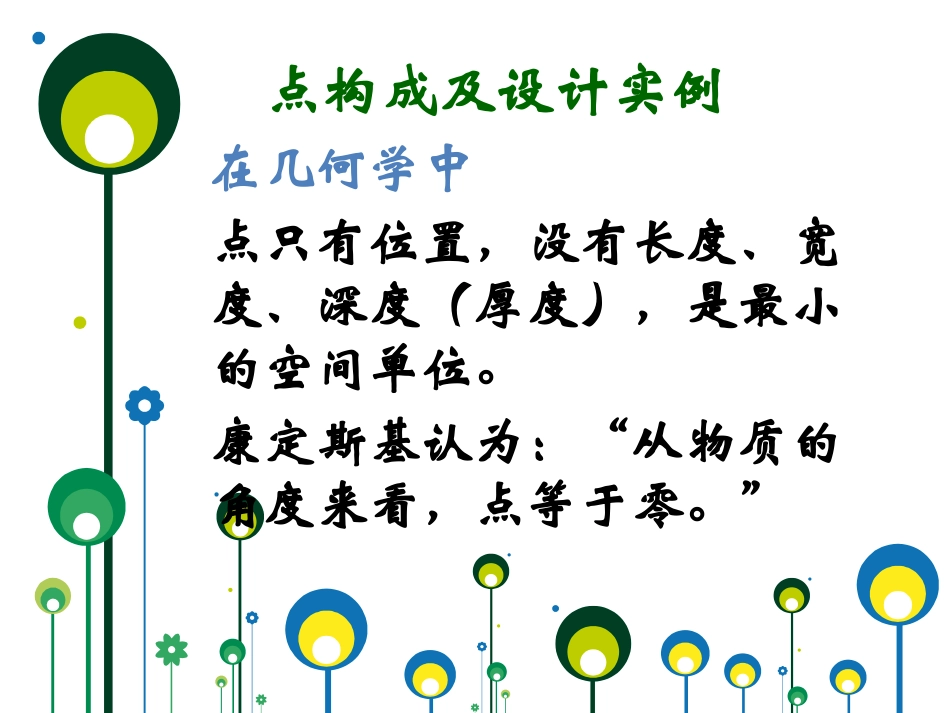 点构成及设计实例

在几何学中

点只有位置，没有长度、宽度、深度（厚度），是最小的空间单位。

康定斯基认为：“从物质的角度来看，点等于零。”